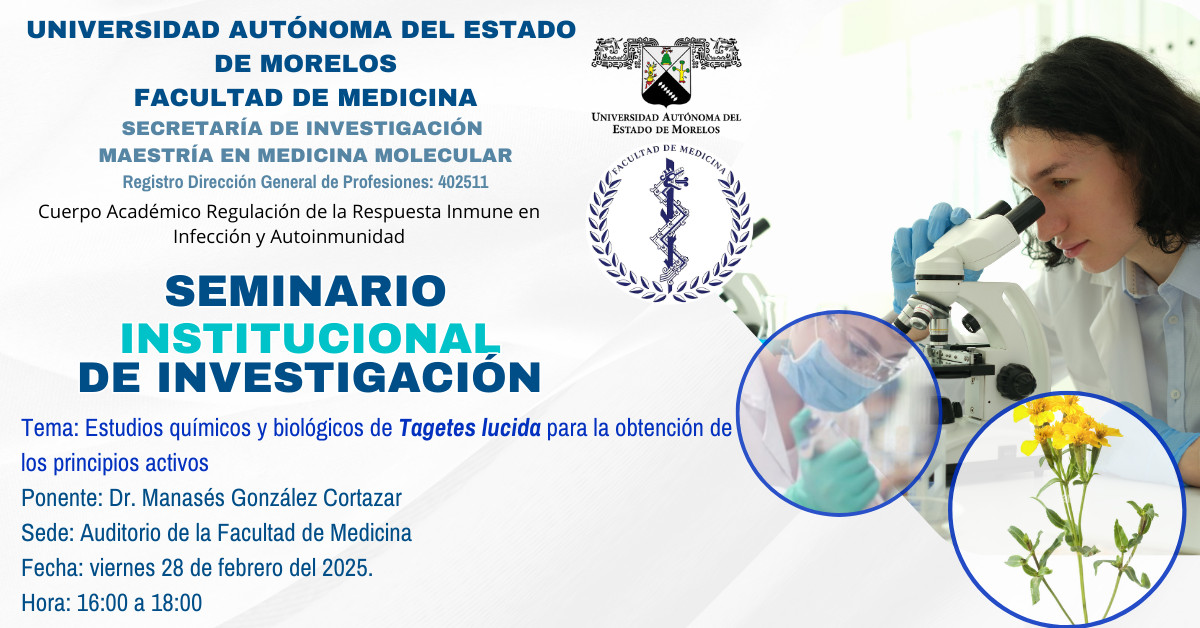 UNIVERSIDAD AUTÓNOMA DEL ESTADO DE MORELOS
FACULTAD DE MEDICINA
SECRETARÍA DE INVESTIGACIÓN
MAESTRÍA EN MEDICINA MOLECULAR
Registro Dirección General de Profesiones: 402511
Cuerpo Académico Regulación de la Respuesta Inmune en Infección y Autoinmunidad

UNIVERSIDAD AUTÓNOMA DEL ESTADO DE MORELOS

FACULTAD DE MEDICINA

SEMINARIO
INSTITUCIONAL
DE INVESTIGACIÓN

Tema: Estudios químicos y biológicos de Tagetes lucida para la obtención de los principios activos
Ponente: Dr. Manasés González Cortazar
Sede: Auditorio de la Facultad de Medicina
Fecha: viernes 28 de febrero del 2025.
Hora: 16:00 a 18:00